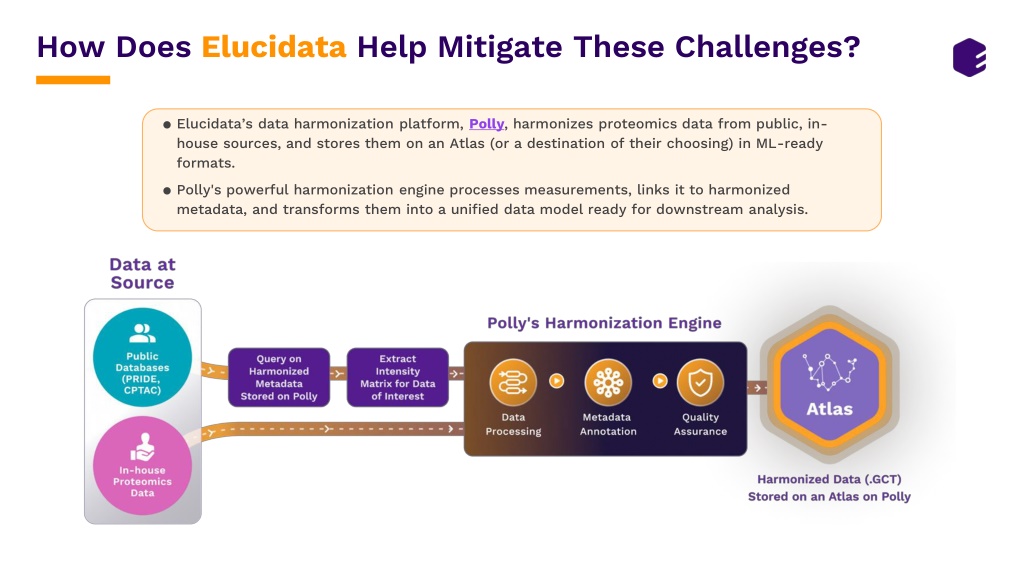 How Does Elucidata Help Mitigate These Challenges?

● Elucidata's data harmonization platform, Polly, harmonizes proteomics data from public, in-house sources, and stores them on an Atlas (or a destination of their choosing) in ML-ready formats.

● Polly's powerful harmonization engine processes measurements, links it to harmonized metadata, and transforms them into a unified data model ready for downstream analysis.

Data at Source

Public Databases (PRIDE, CPTAC)

In-house Proteomics Data

Query on Harmonized Metadata Stored on Polly

Extract Intensity Matrix for Data of Interest

Polly's Harmonization Engine

Data Processing

Metadata Annotation

Quality Assurance

Atlas

Harmonized Data (.GCT) Stored on an Atlas on Polly